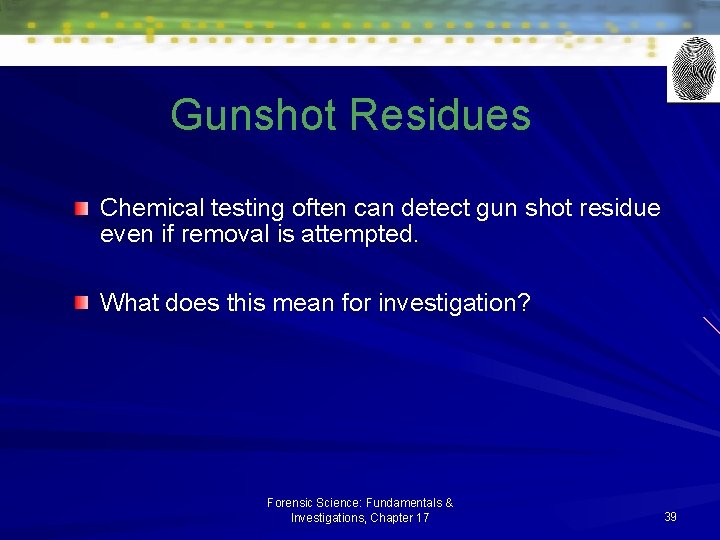 Gunshot Residues

Chemical testing often can detect gun shot residue even if removal is attempted.

What does this mean for investigation?

Forensic Science: Fundamentals & Investigations, Chapter 17

39